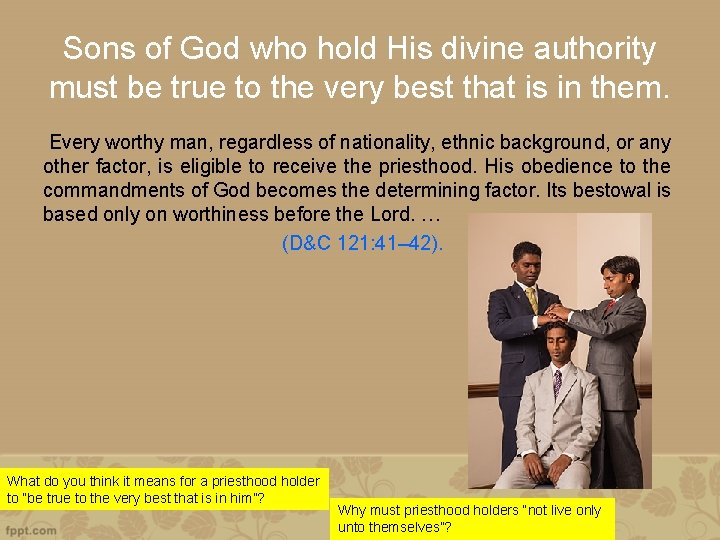 Sons of God who hold His divine authority must be true to the very best that is in them.

Every worthy man, regardless of nationality, ethnic background, or any other factor, is eligible to receive the priesthood. His obedience to the commandments of God becomes the determining factor. Its bestowal is based only on worthiness before the Lord. …

(D&C 121:41–42).

What do you think it means for a priesthood holder to "be true to the very best that is in him"?

Why must priesthood holders "not live only unto themselves"?

fppt.com